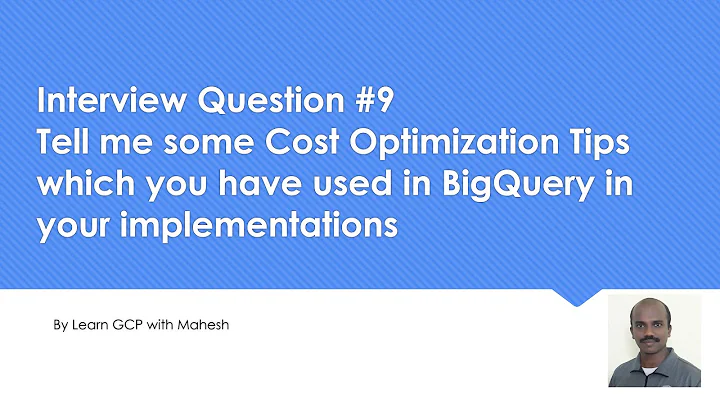 Interview Question #9
Tell me some Cost Optimization Tips which you have used in BigQuery in your implementations

By Learn GCP with Mahesh